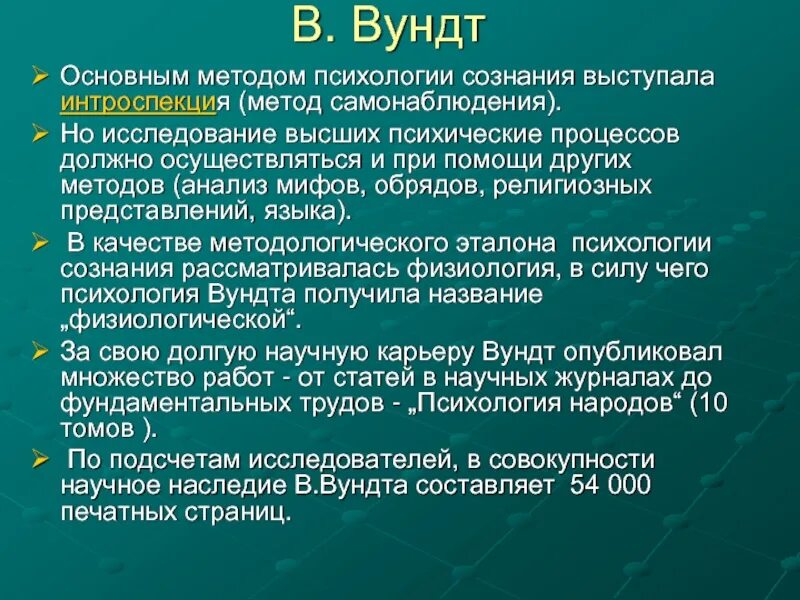 В. Вундт

➢ Основным методом психологии сознания выступала интроспекция (метод самонаблюдения).

➢ Но исследование высших психические процессов должно осуществляться и при помощи других методов (анализ мифов, обрядов, религиозных представлений, языка).

➢ В качестве методологического эталона психологии сознания рассматривалась физиология, в силу чего психология Вундта получила название „физиологической“.

➢ За свою долгую научную карьеру Вундт опубликовал множество работ - от статей в научных журналах до фундаментальных трудов - „Психология народов“ (10 томов ).

➢ По подсчетам исследователей, в совокупности научное наследие В.Вундта составляет 54 000 печатных страниц.